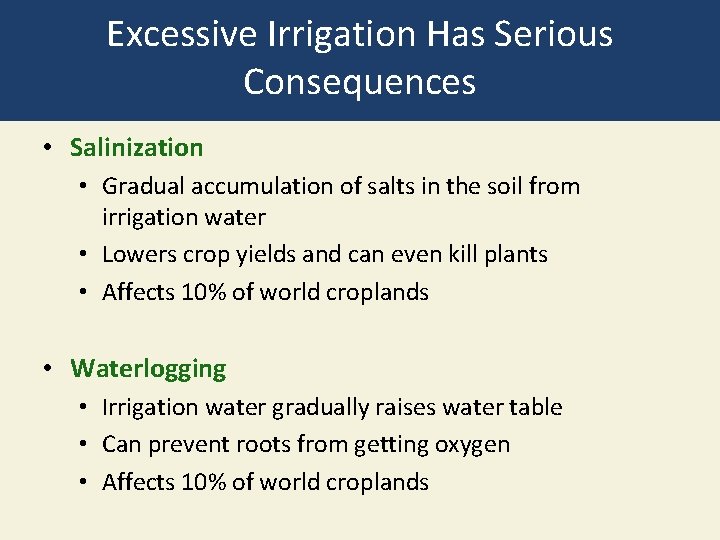 Excessive Irrigation Has Serious Consequences

• Salinization
  • Gradual accumulation of salts in the soil from irrigation water
  • Lowers crop yields and can even kill plants
  • Affects 10% of world croplands

• Waterlogging
  • Irrigation water gradually raises water table
  • Can prevent roots from getting oxygen
  • Affects 10% of world croplands